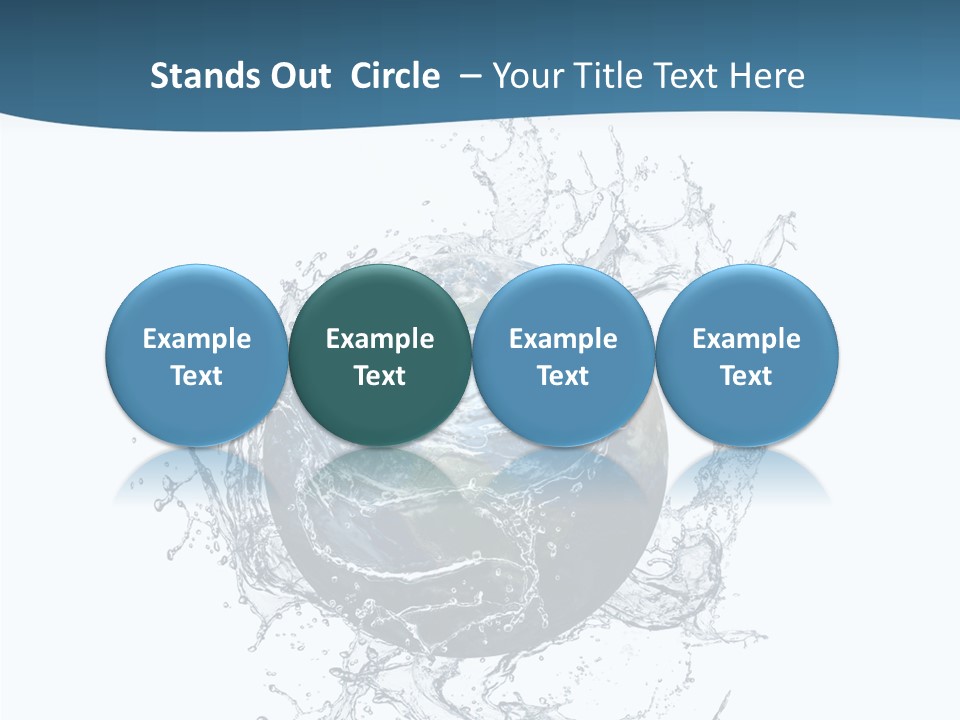 Stands Out Circle – Your Title Text Here

Example Text

Example Text

Example Text

Example Text